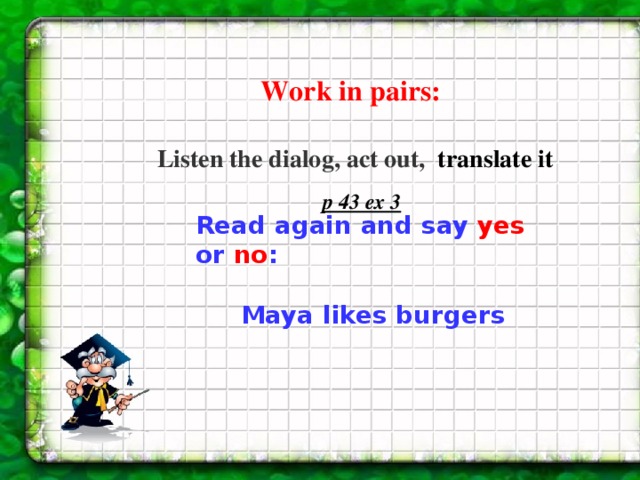 Work in pairs:

Listen the dialog, act out, translate it

p 43 ex 3

Read again and say yes or no:

Maya likes burgers